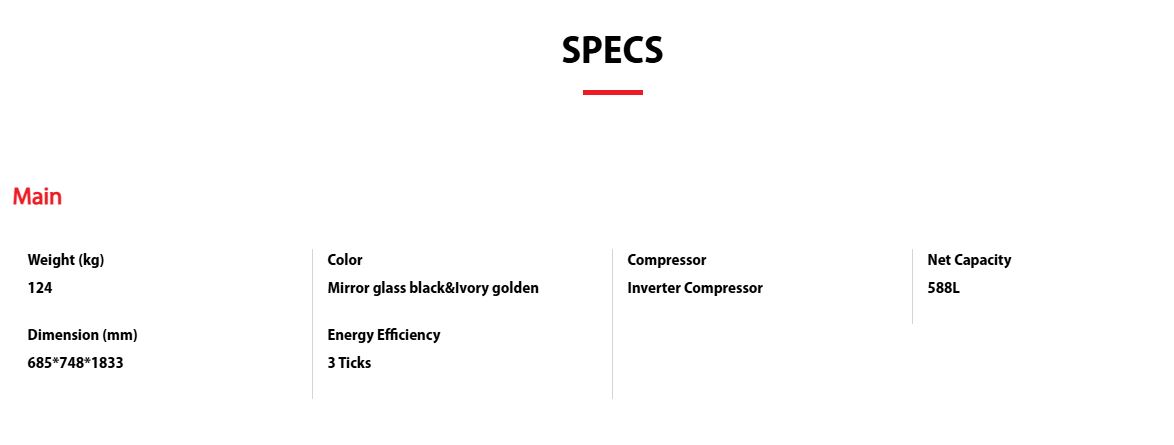 SPECS

Main

Weight (kg)
124

Dimension (mm)
685*748*1833

Color
Mirror glass black&Ivory golden

Energy Efficiency
3 Ticks

Compressor
Inverter Compressor

Net Capacity
588L